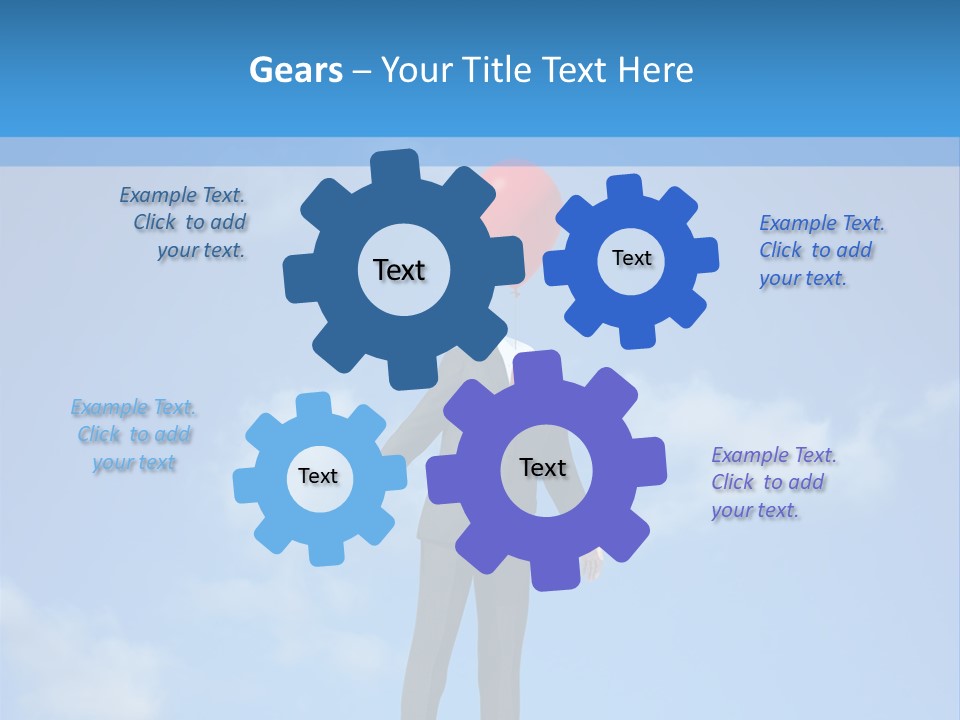 Gears – Your Title Text Here

Example Text. Click to add your text.

Text

Text

Example Text. Click to add your text.

Example Text. Click to add your text

Text

Text

Example Text. Click to add your text.